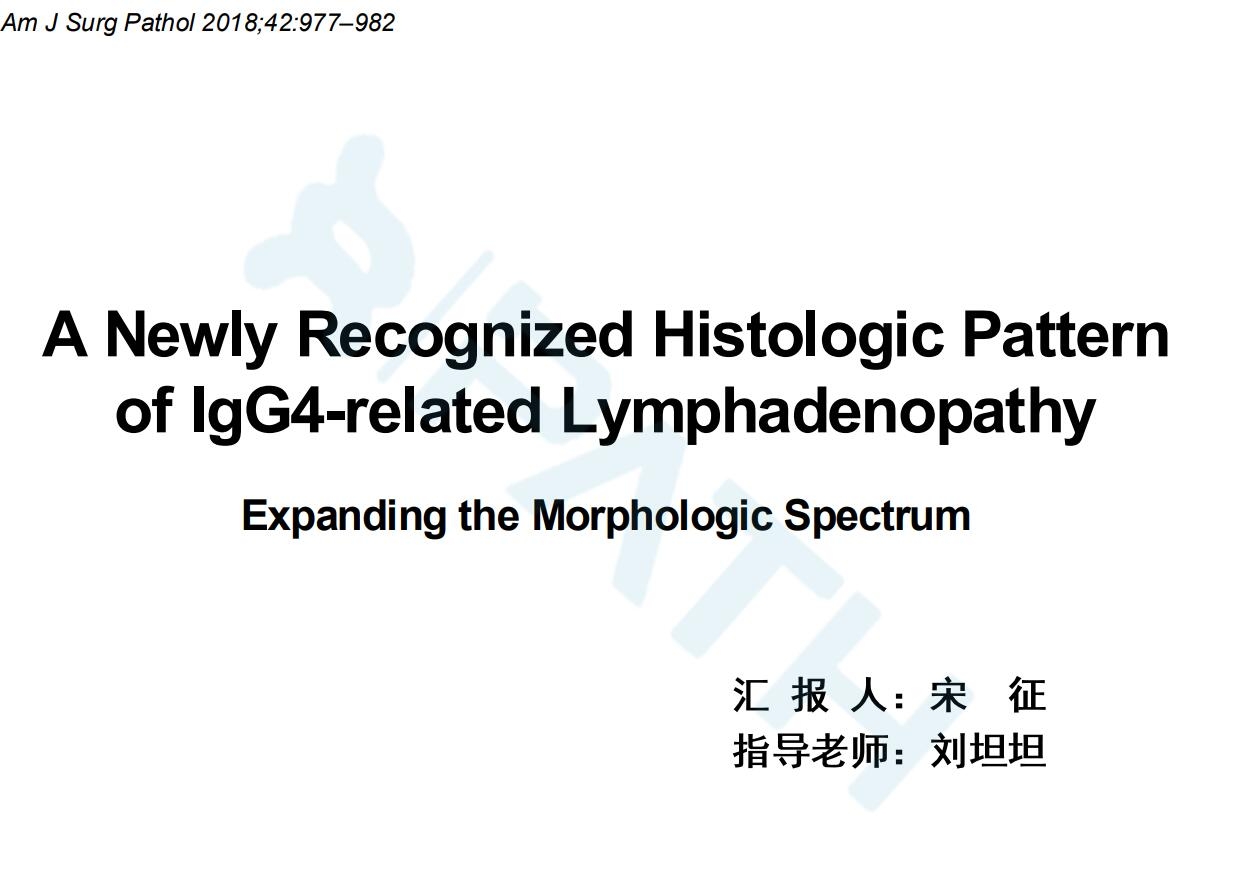 Am J Surg Pathol 2018;42:977–982

A Newly Recognized Histologic Pattern of IgG4-related Lymphadenopathy

Expanding the Morphologic Spectrum

汇 报 人：宋 征
指导老师：刘坦坦